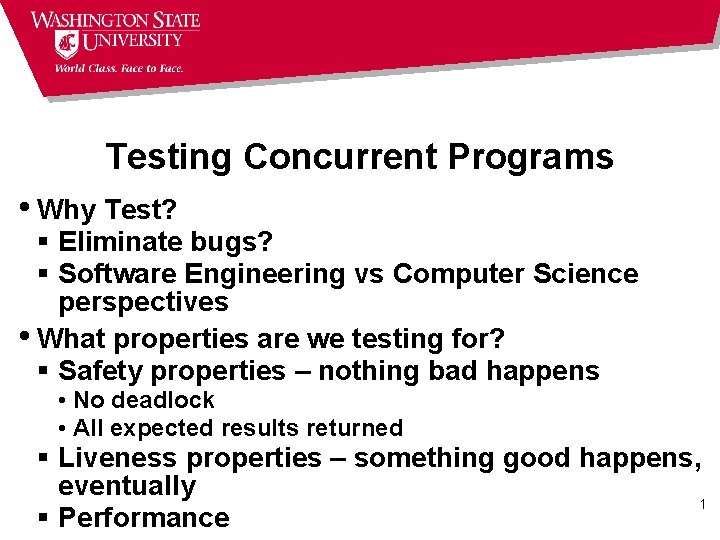 WASHINGTON STATE
UNIVERSITY
World Class. Face to Face.

Testing Concurrent Programs

• Why Test?
  ▪ Eliminate bugs?
  ▪ Software Engineering vs Computer Science perspectives
• What properties are we testing for?
  ▪ Safety properties – nothing bad happens
    • No deadlock
    • All expected results returned
  ▪ Liveness properties – something good happens, eventually
  ▪ Performance

1